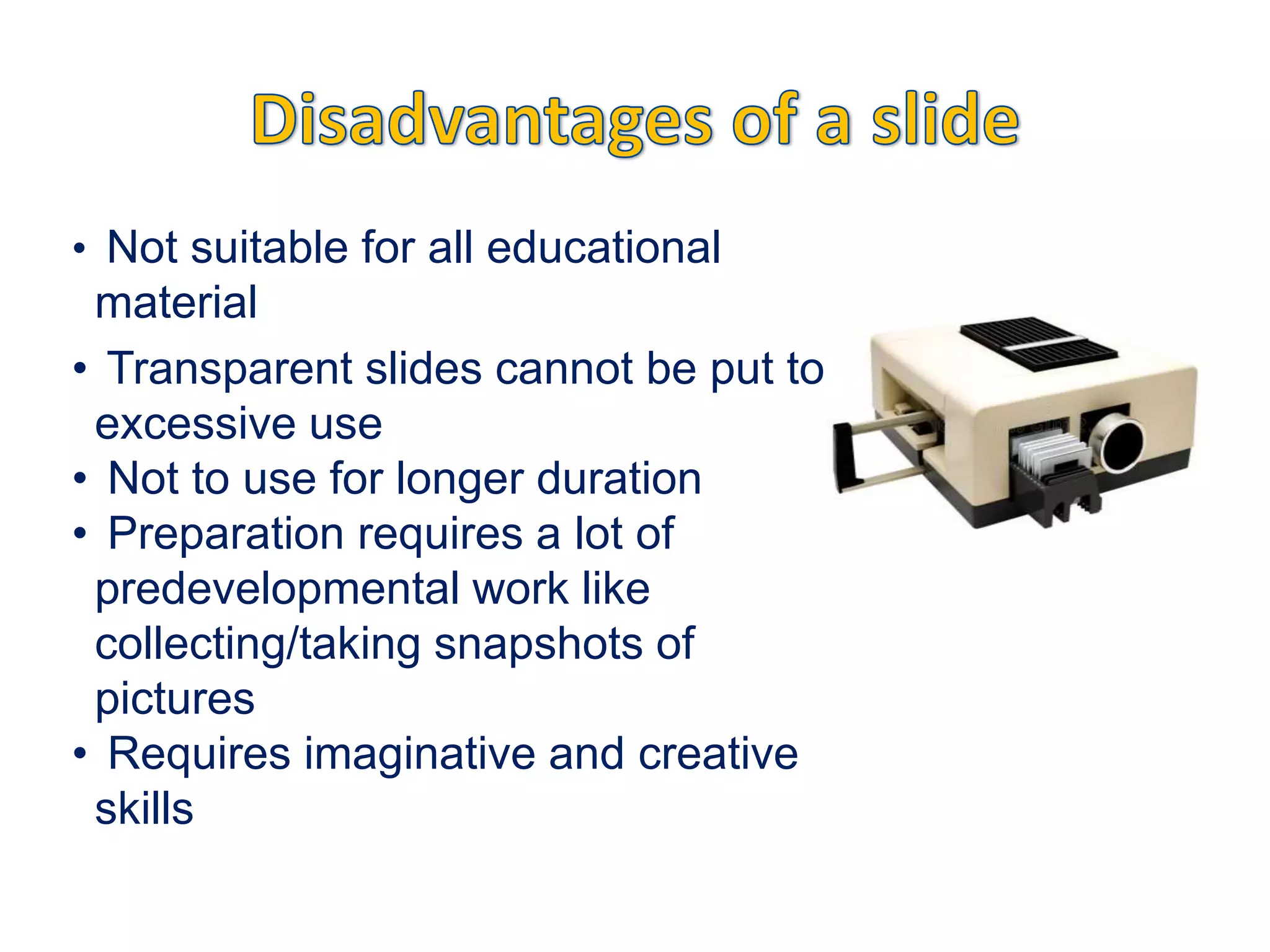 Disadvantages of a slide

• Not suitable for all educational material
• Transparent slides cannot be put to excessive use
• Not to use for longer duration
• Preparation requires a lot of predevelopmental work like collecting/taking snapshots of pictures
• Requires imaginative and creative skills